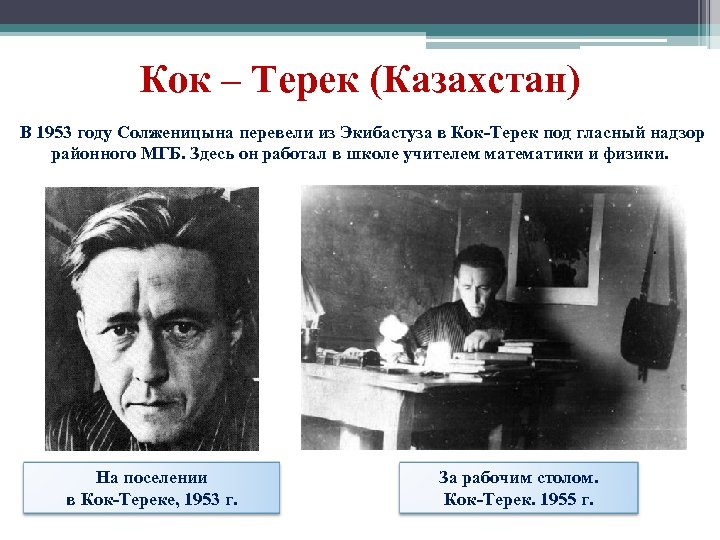 Кок – Терек (Казахстан)

В 1953 году Солженицына перевели из Экибастуза в Кок-Терек под гласный надзор районного МГБ. Здесь он работал в школе учителем математики и физики.

На поселении
в Кок-Тереке, 1953 г.

За рабочим столом.
Кок-Терек. 1955 г.